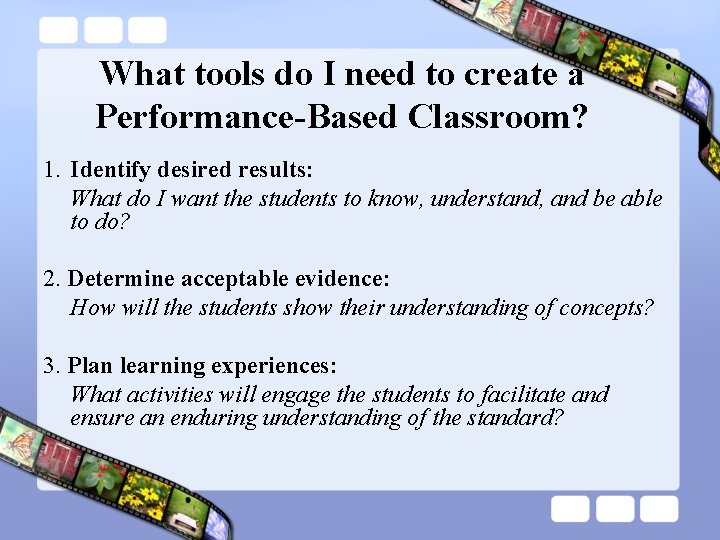 What tools do I need to create a Performance-Based Classroom?

1. Identify desired results:
What do I want the students to know, understand, and be able to do?

2. Determine acceptable evidence:
How will the students show their understanding of concepts?

3. Plan learning experiences:
What activities will engage the students to facilitate and ensure an enduring understanding of the standard?